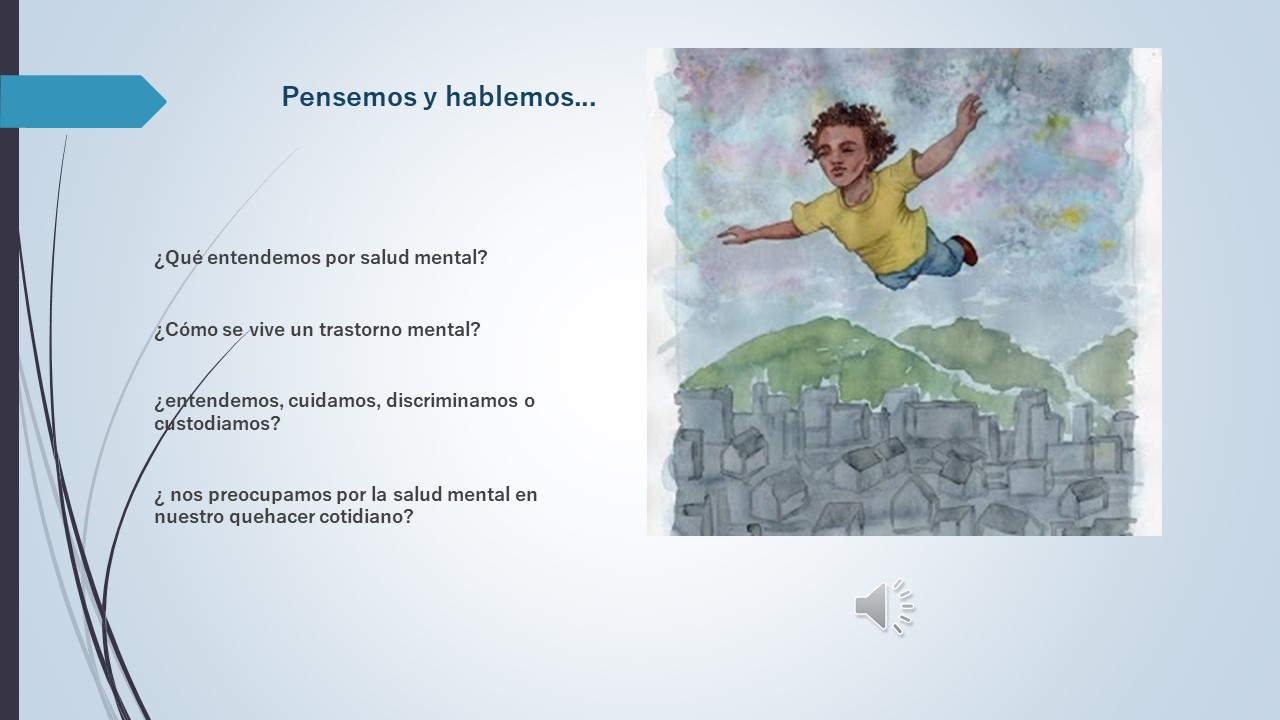 Pensemos y hablemos…

¿Qué entendemos por salud mental?

¿Cómo se vive un trastorno mental?

¿entendemos, cuidamos, discriminamos o custodiamos?

¿ nos preocupamos por la salud mental en nuestro quehacer cotidiano?